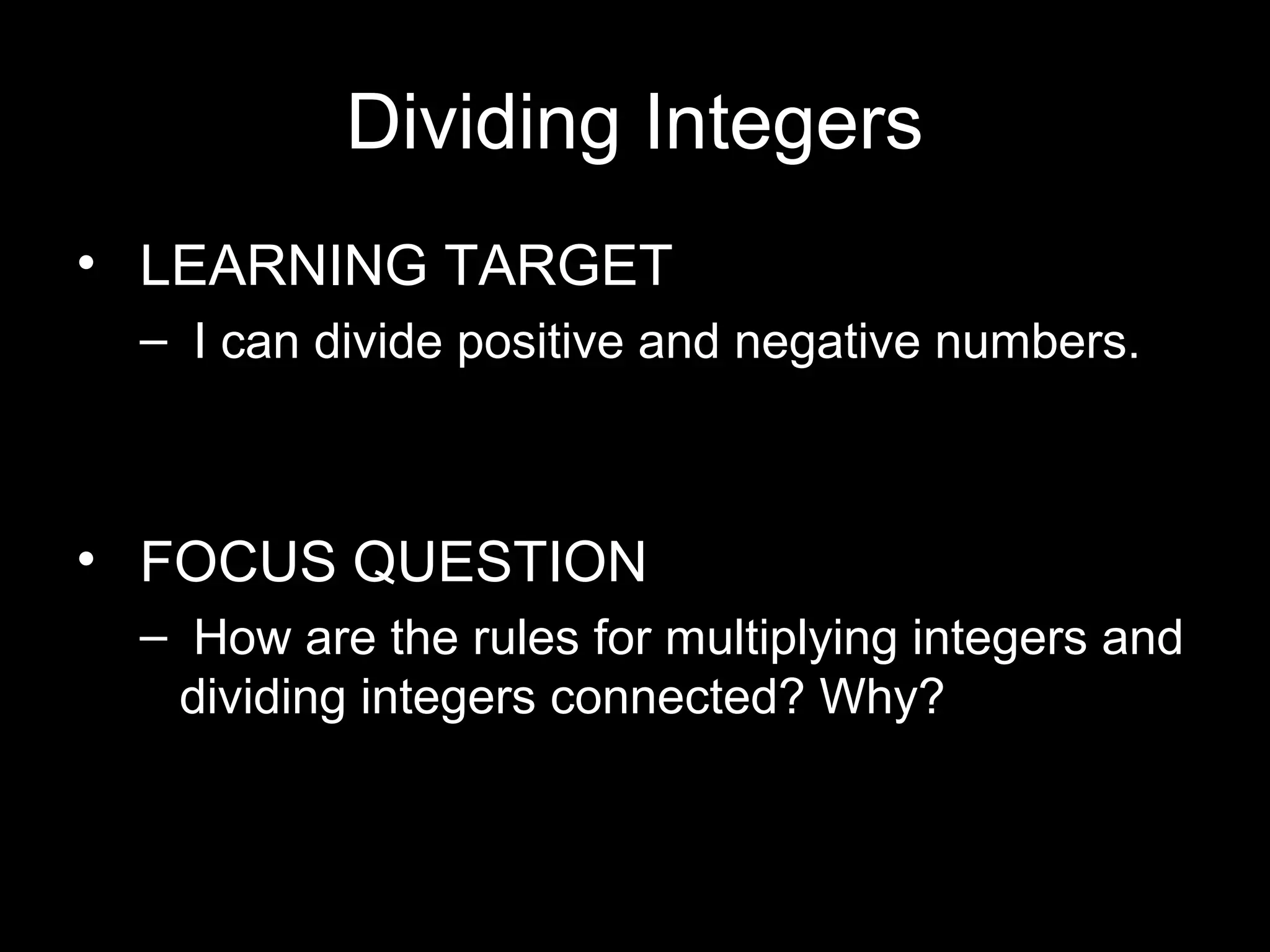 Dividing Integers

• LEARNING TARGET
– I can divide positive and negative numbers.

• FOCUS QUESTION
– How are the rules for multiplying integers and dividing integers connected? Why?